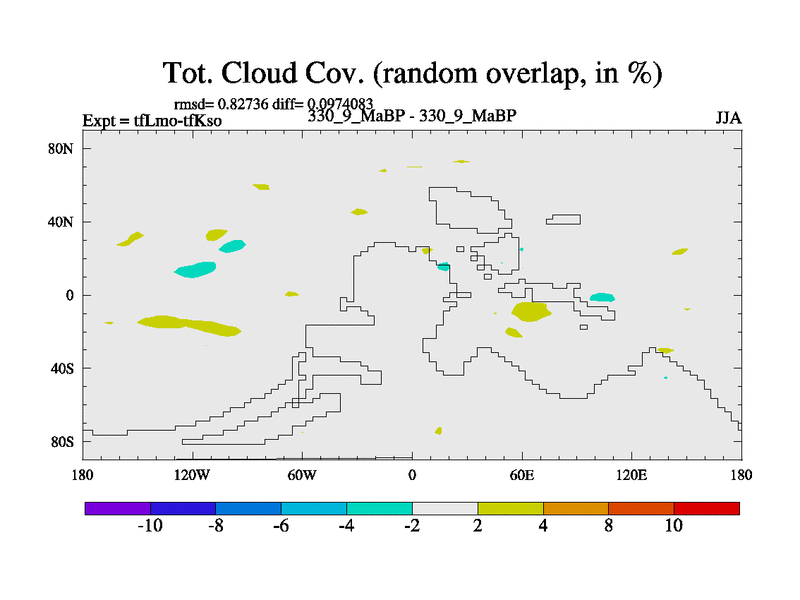 Tot. Cloud Cov. (random overlap, in %)

rmsd= 0.82736 diff= 0.0974083

Expt = tfLmo-tfKso

330_9_MaBP - 330_9_MaBP

JJA

80N
40N
0
40S
80S

180 120W 60W 0 60E 120E 180

-10 -8 -6 -4 -2 2 4 8 10